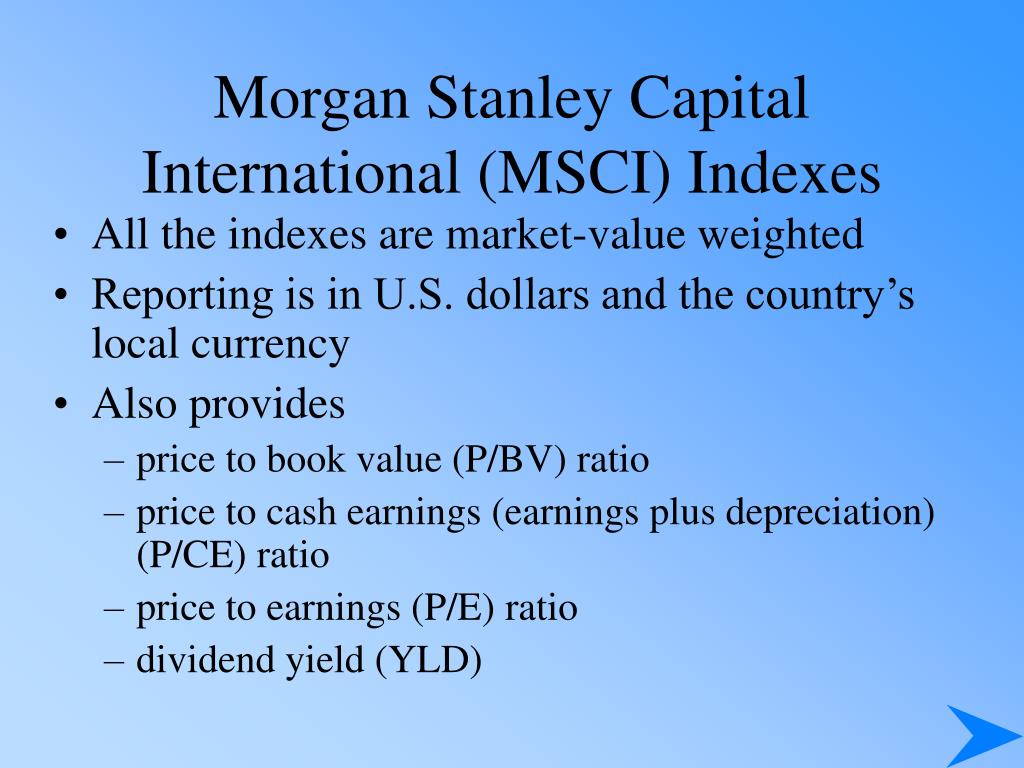 Morgan Stanley Capital International (MSCI) Indexes

• All the indexes are market-value weighted
• Reporting is in U.S. dollars and the country’s local currency
• Also provides
– price to book value (P/BV) ratio
– price to cash earnings (earnings plus depreciation) (P/CE) ratio
– price to earnings (P/E) ratio
– dividend yield (YLD)